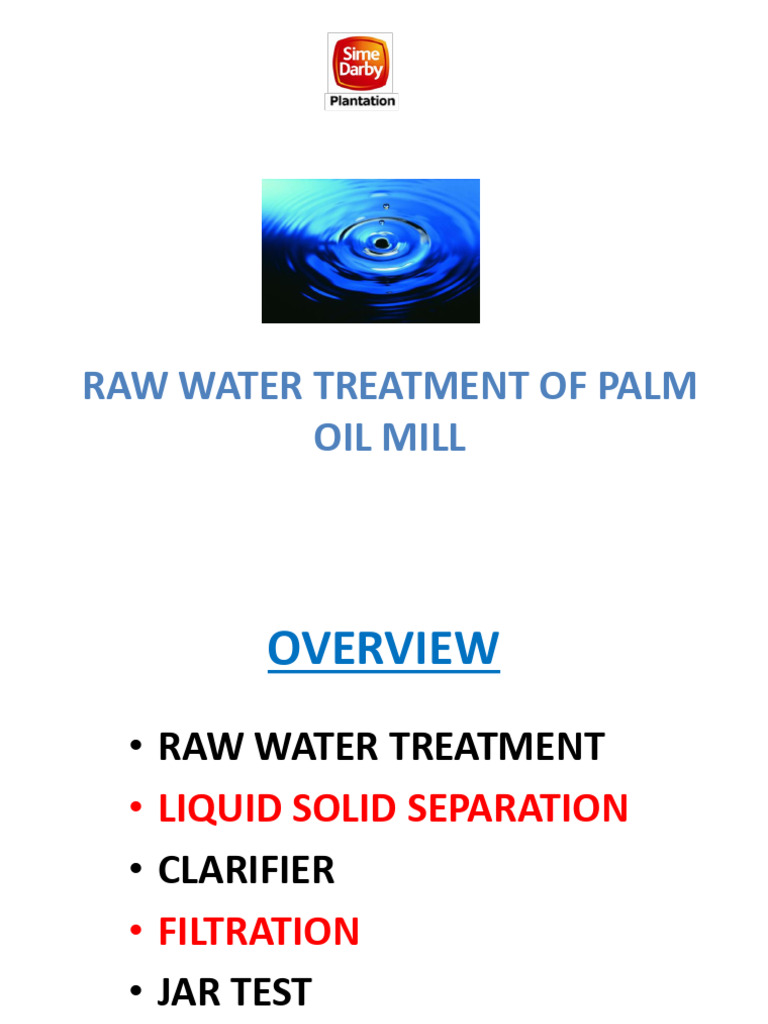 Sime Darby
Plantation

RAW WATER TREATMENT OF PALM OIL MILL

OVERVIEW

• RAW WATER TREATMENT
• LIQUID SOLID SEPARATION
• CLARIFIER
• FILTRATION
• JAR TEST